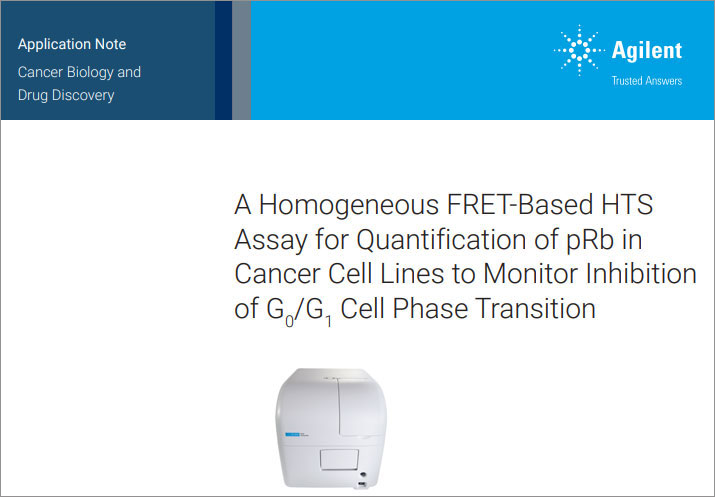 Application Note
Cancer Biology and Drug Discovery

Agilent
Trusted Answers

A Homogeneous FRET-Based HTS Assay for Quantification of pRb in Cancer Cell Lines to Monitor Inhibition of $G_0/G_1$ Cell Phase Transition